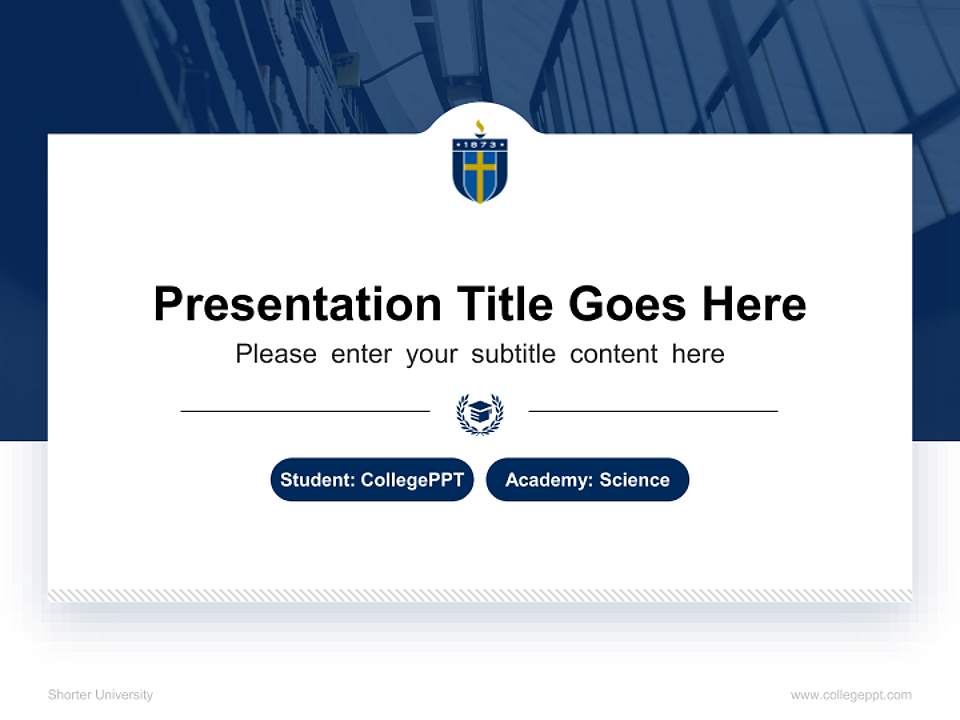 1873

Presentation Title Goes Here

Please enter your subtitle content here

Student: CollegePPT

Academy: Science

Shorter University

www.collegeppt.com